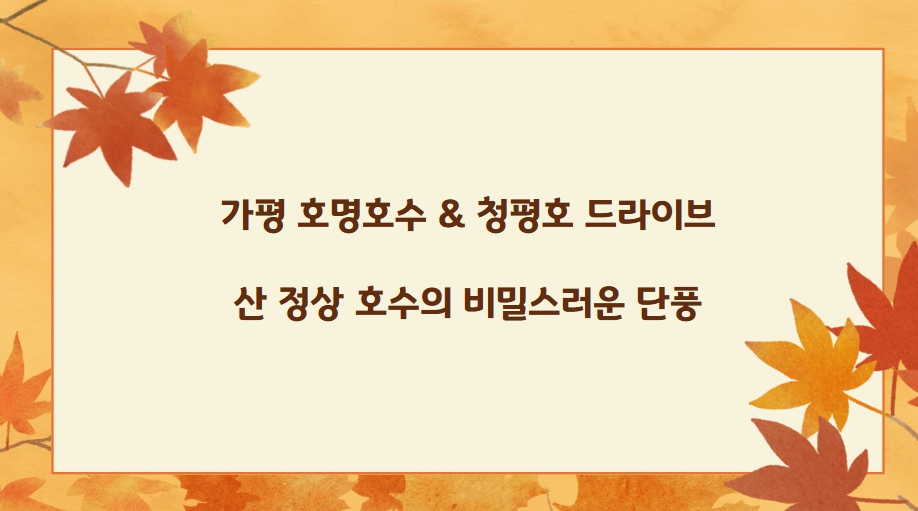 가평 호명호수 & 청평호 드라이브

산 정상 호수의 비밀스러운 단풍